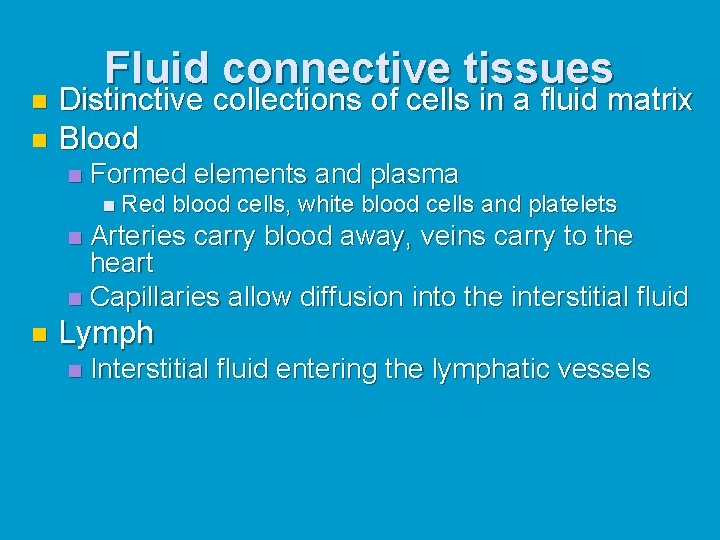 Fluid connective tissues

- Distinctive collections of cells in a fluid matrix
- Blood
  - Formed elements and plasma
    - Red blood cells, white blood cells and platelets
  - Arteries carry blood away, veins carry to the heart
  - Capillaries allow diffusion into the interstitial fluid
- Lymph
  - Interstitial fluid entering the lymphatic vessels